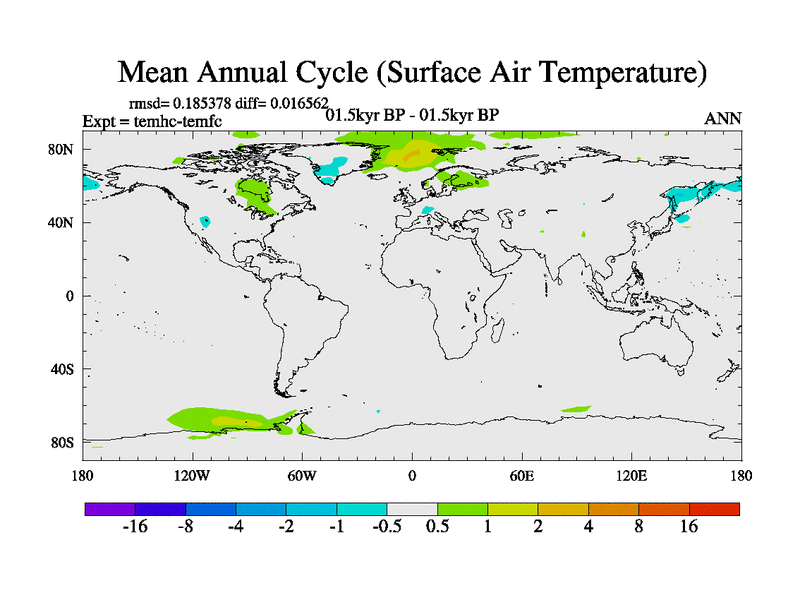 Mean Annual Cycle (Surface Air Temperature)

rmsd= 0.185378 diff= 0.016562
Expt = temhc-temfc
01.5kyr BP - 01.5kyr BP
ANN

80N
40N
0
40S
80S

180
120W
60W
0
60E
120E
180

-16
-8
-4
-2
-1
-0.5
0.5
1
2
4
8
16